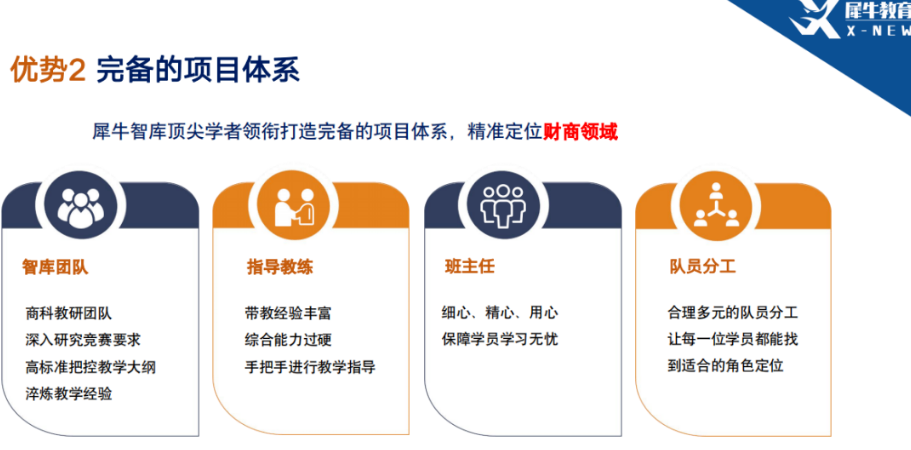 犀牛教育
X-NEW

优势2 完备的项目体系

犀牛智库顶尖学者领衔打造完备的项目体系，精准定位财商领域

智库团队

商科教研团队
深入研究竞赛要求
高标准把控教学大纲
淬炼教学经验

指导教练

带教经验丰富
综合能力过硬
手把手进行教学指导

班主任

细心、精心、用心
保障学员学习无忧

队员分工

合理多元的队员分工
让每一位学员都能找到适合的角色定位